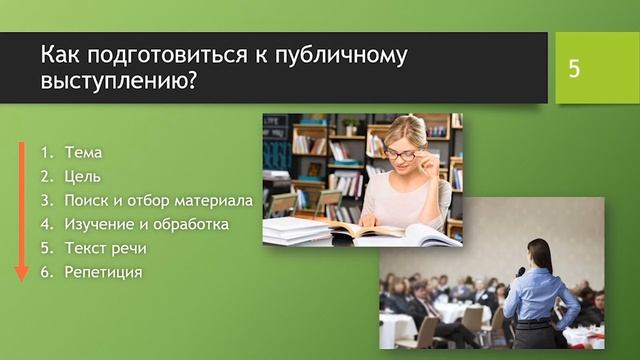 Как подготовиться к публичному выступлению?

5

1. Тема
2. Цель
3. Поиск и отбор материала
4. Изучение и обработка
5. Текст речи
6. Репетиция